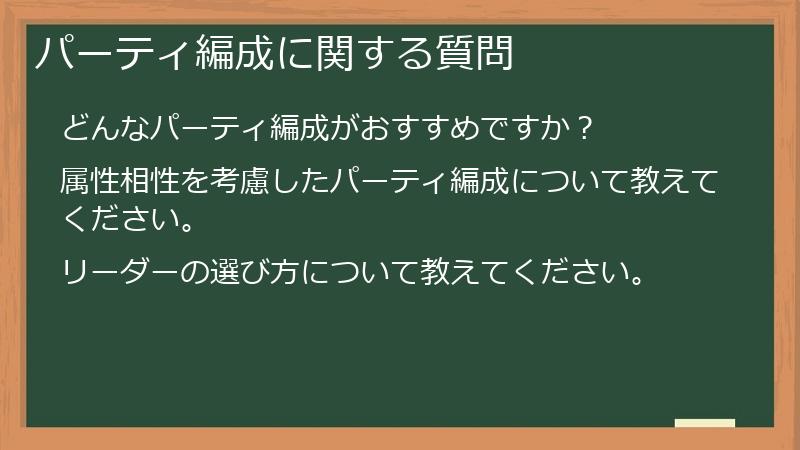 パーティ編成に関する質問

どんなパーティ編成がおすすめですか？

属性相性を考慮したパーティ編成について教えてください。

リーダーの選び方について教えてください。